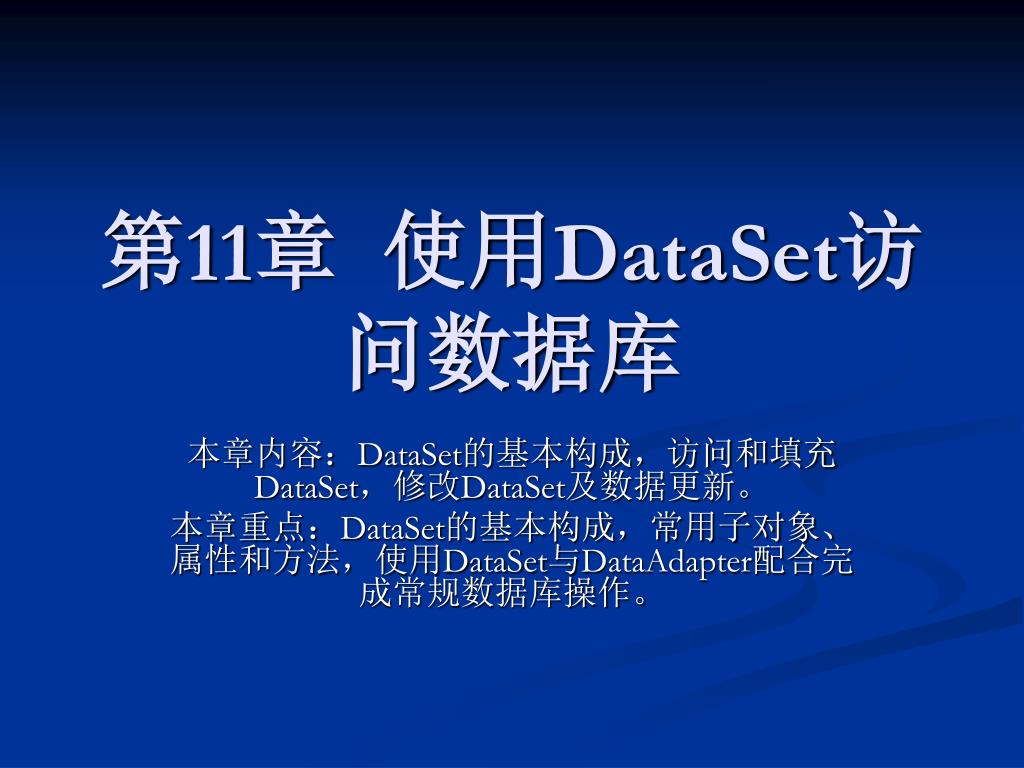 第11章 使用DataSet访问数据库

本章内容：DataSet的基本构成，访问和填充DataSet，修改DataSet及数据更新。

本章重点：DataSet的基本构成，常用子对象、属性和方法，使用DataSet与DataAdapter配合完成常规数据库操作。